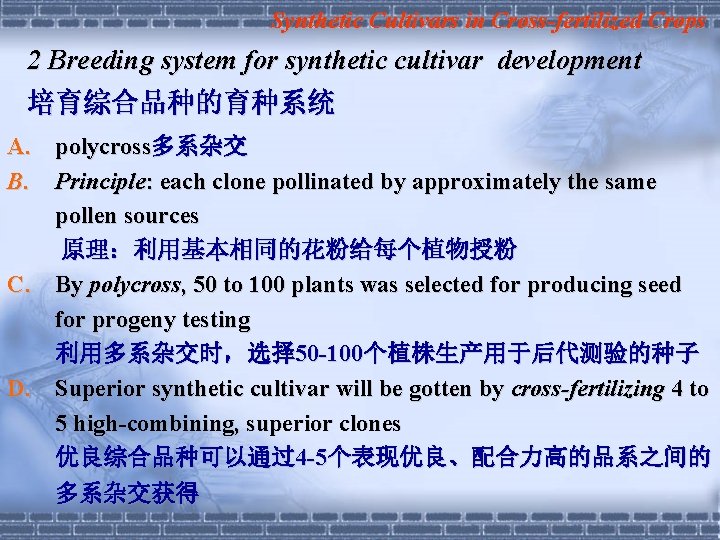 Synthetic Cultivars in Cross-fertilized Crops

2 Breeding system for synthetic cultivar development
培育综合品种的育种系统

A. polycross多系杂交

B. Principle: each clone pollinated by approximately the same pollen sources
原理：利用基本相同的花粉给每个植物授粉

C. By polycross, 50 to 100 plants was selected for producing seed for progeny testing
利用多系杂交时，选择50-100个植株生产用于后代测验的种子

D. Superior synthetic cultivar will be gotten by cross-fertilizing 4 to 5 high-combining, superior clones
优良综合品种可以通过4-5个表现优良、配合力高的品系之间的多系杂交获得